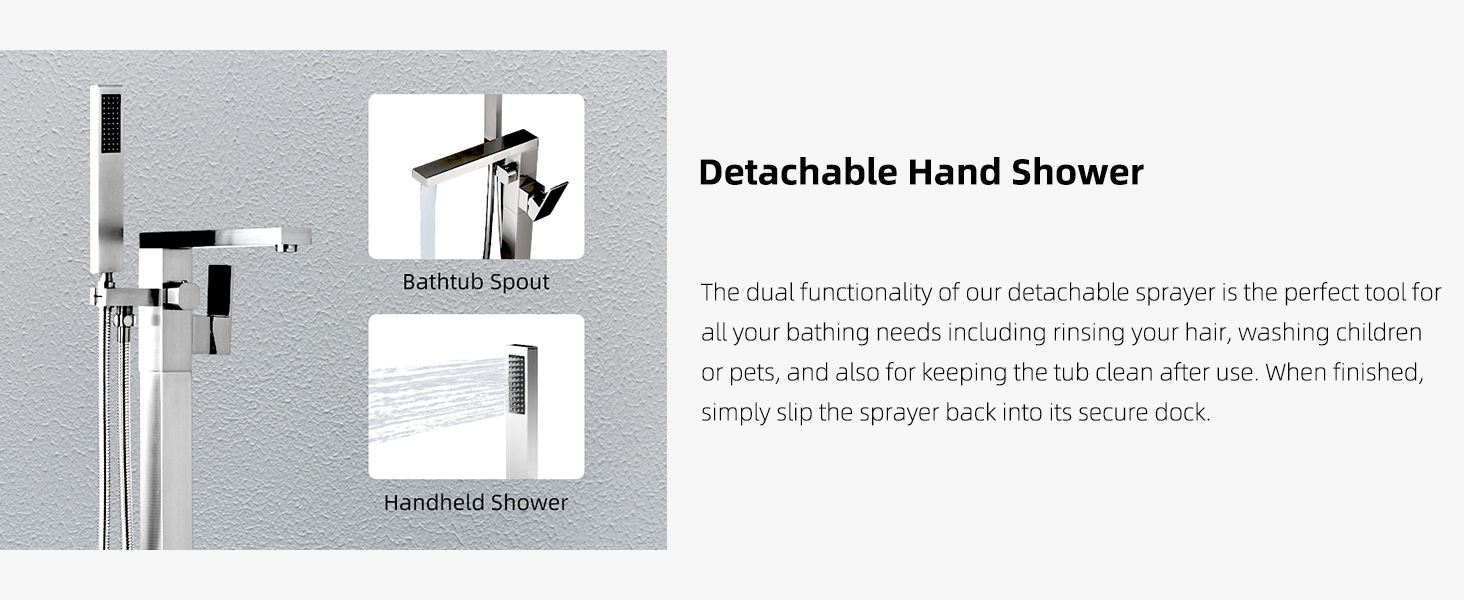 Bathtub Spout

Handheld Shower

Detachable Hand Shower

The dual functionality of our detachable sprayer is the perfect tool for all your bathing needs including rinsing your hair, washing children or pets, and also for keeping the tub clean after use. When finished, simply slip the sprayer back into its secure dock.